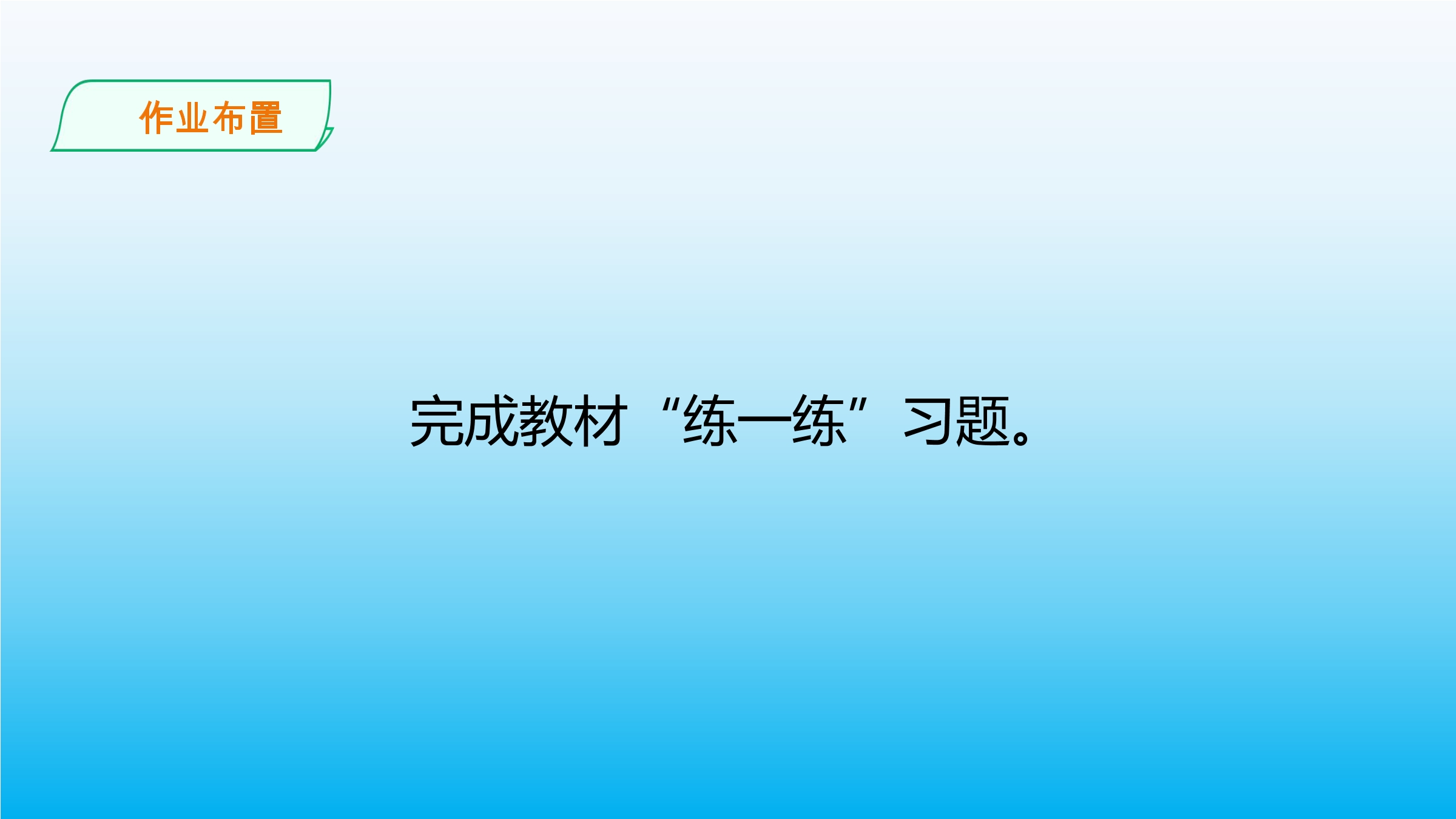 作业布置

完成教材“练一练”习题。